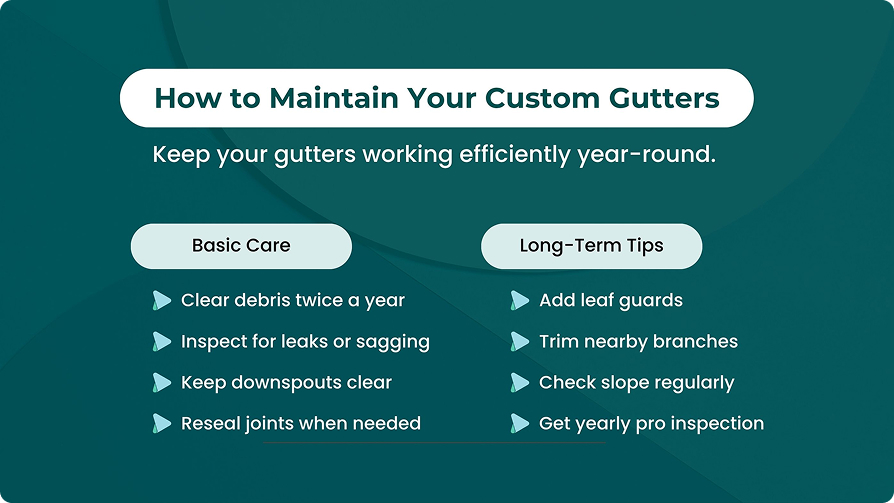 How to Maintain Your Custom Gutters

Keep your gutters working efficiently year-round.

Basic Care

Clear debris twice a year

Inspect for leaks or sagging

Keep downspouts clear

Reseal joints when needed

Long-Term Tips

Add leaf guards

Trim nearby branches

Check slope regularly

Get yearly pro inspection